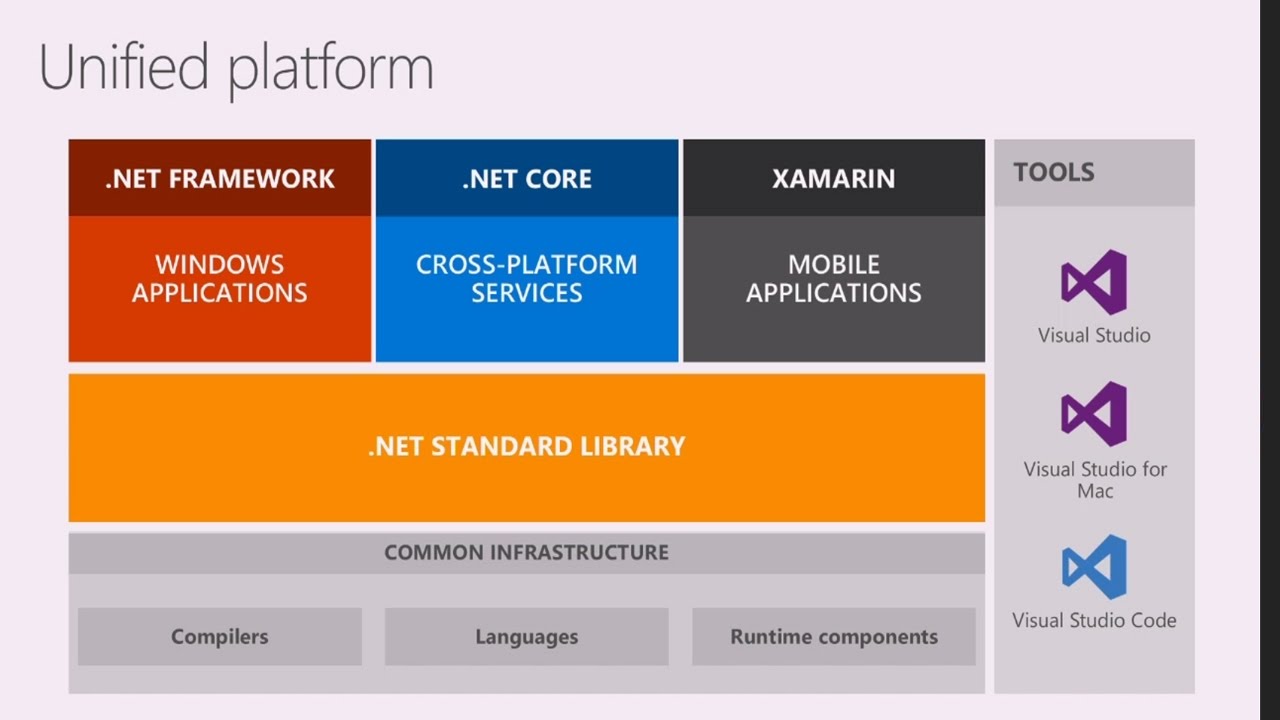 Unified platform

.NET FRAMEWORK

WINDOWS APPLICATIONS

.NET CORE

CROSS-PLATFORM SERVICES

XAMARIN

MOBILE APPLICATIONS

.NET STANDARD LIBRARY

COMMON INFRASTRUCTURE

Compilers

Languages

Runtime components

TOOLS

Visual Studio

Visual Studio for Mac

Visual Studio Code